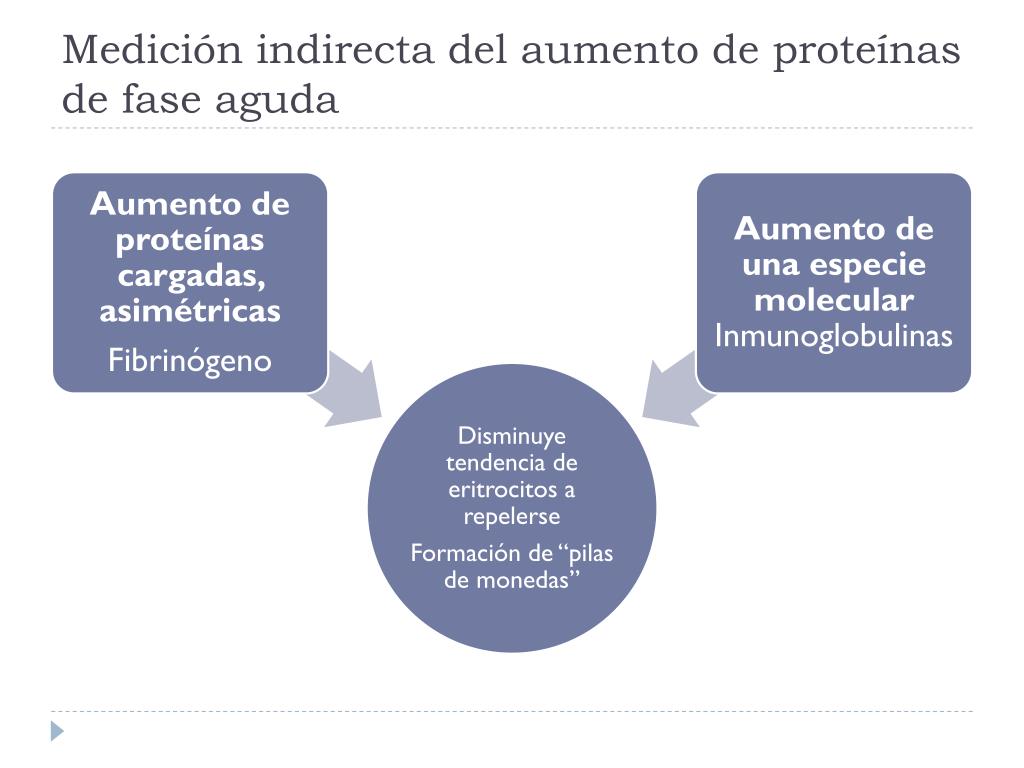 Medición indirecta del aumento de proteínas de fase aguda

Aumento de proteínas cargadas, asimétricas
Fibrinógeno

Aumento de una especie molecular
Inmunoglobulinas

Disminuye tendencia de eritrocitos a repelerse
Formación de “pilas de monedas”